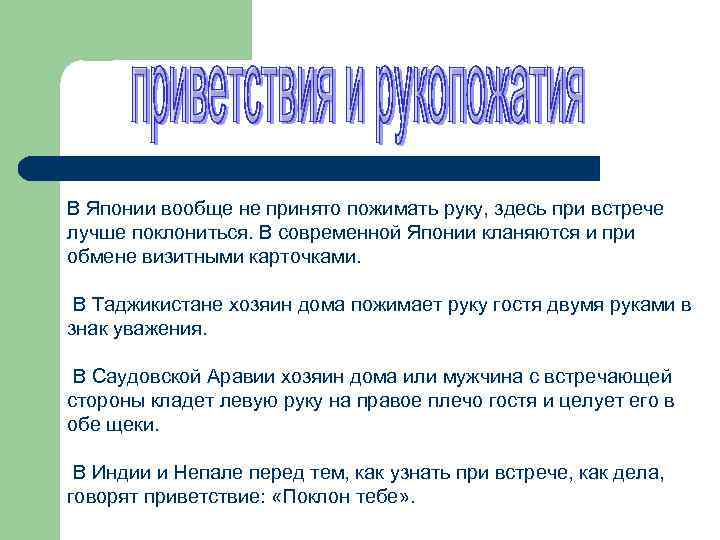 приветствия и рукопожатия

В Японии вообще не принято пожимать руку, здесь при встрече лучше поклониться. В современной Японии кланяются и при обмене визитными карточками.

В Таджикистане хозяин дома пожимает руку гостя двумя руками в знак уважения.

В Саудовской Аравии хозяин дома или мужчина с встречающей стороны кладет левую руку на правое плечо гостя и целует его в обе щеки.

В Индии и Непале перед тем, как узнать при встрече, как дела, говорят приветствие: «Поклон тебе».